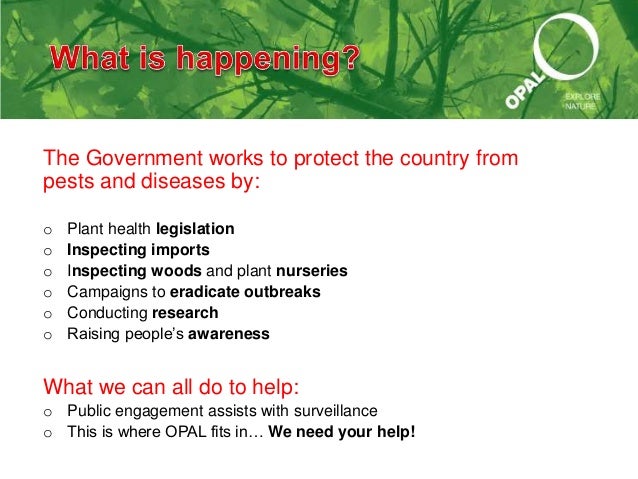 What is happening?

OPAL
EXPLORE NATURE

The Government works to protect the country from pests and diseases by:

o Plant health legislation
o Inspecting imports
o Inspecting woods and plant nurseries
o Campaigns to eradicate outbreaks
o Conducting research
o Raising people's awareness

What we can all do to help:
o Public engagement assists with surveillance
o This is where OPAL fits in… We need your help!